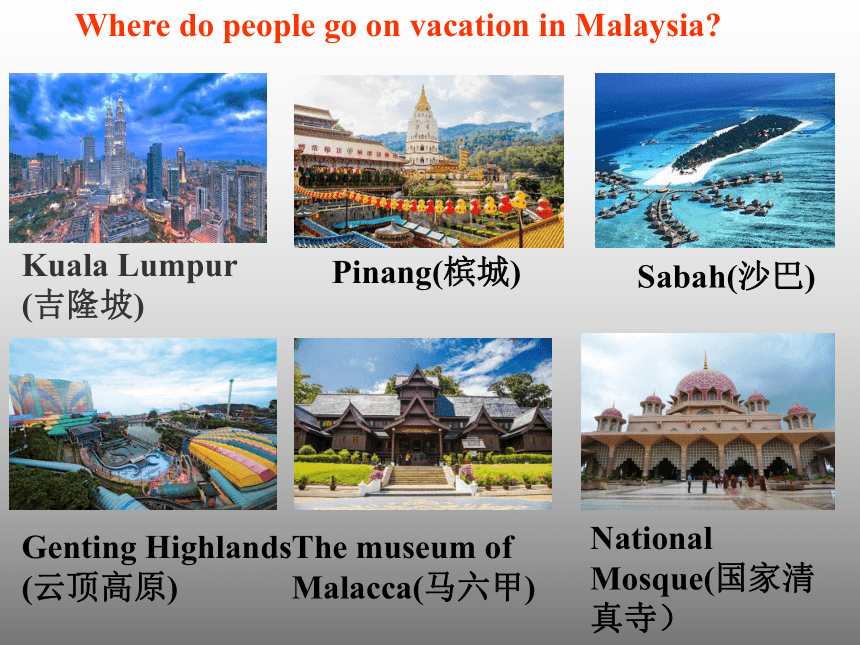 Where do people go on vacation in Malaysia?

Kuala Lumpur (吉隆坡)

Pinang(槟城)

Sabah(沙巴)

Genting Highlands (云顶高原)

The museum of Malacca(马六甲)

National Mosque(国家清真寺）